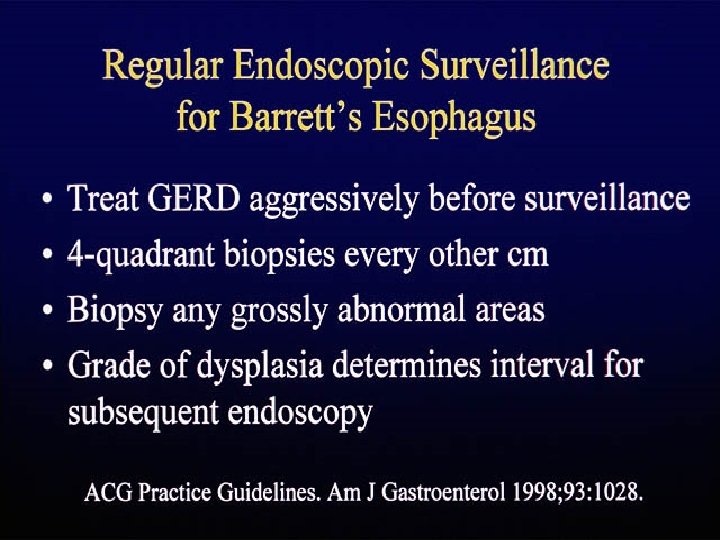 Regular Endoscopic Surveillance for Barrett's Esophagus

• Treat GERD aggressively before surveillance
• 4-quadrant biopsies every other cm
• Biopsy any grossly abnormal areas
• Grade of dysplasia determines interval for subsequent endoscopy

ACG Practice Guidelines. Am J Gastroenterol 1998;93:1028.